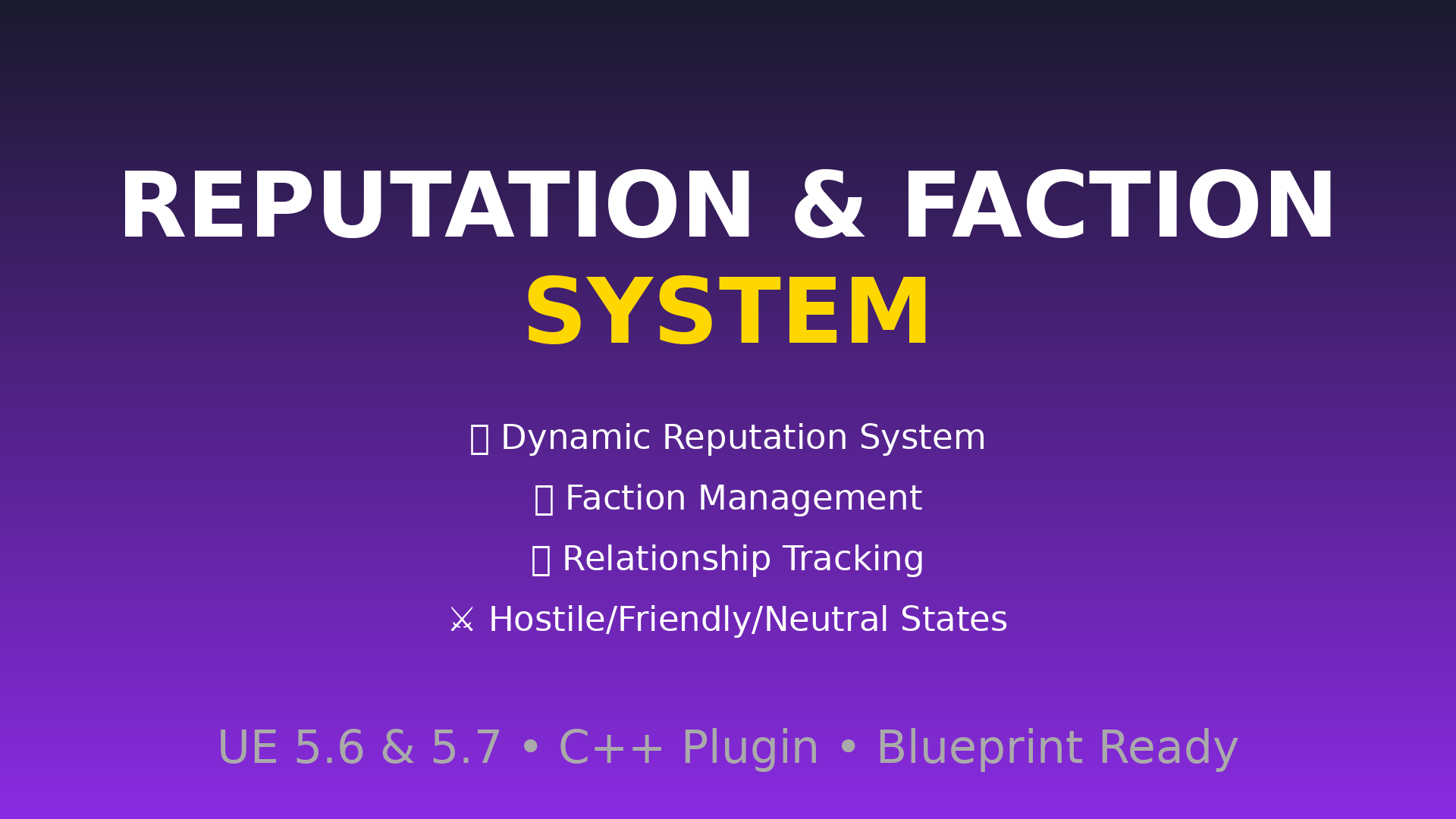 REPUTATION & FACTION
SYSTEM

Dynamic Reputation System

Faction Management

Relationship Tracking

⚔ Hostile/Friendly/Neutral States

UE 5.6 & 5.7 • C++ Plugin • Blueprint Ready